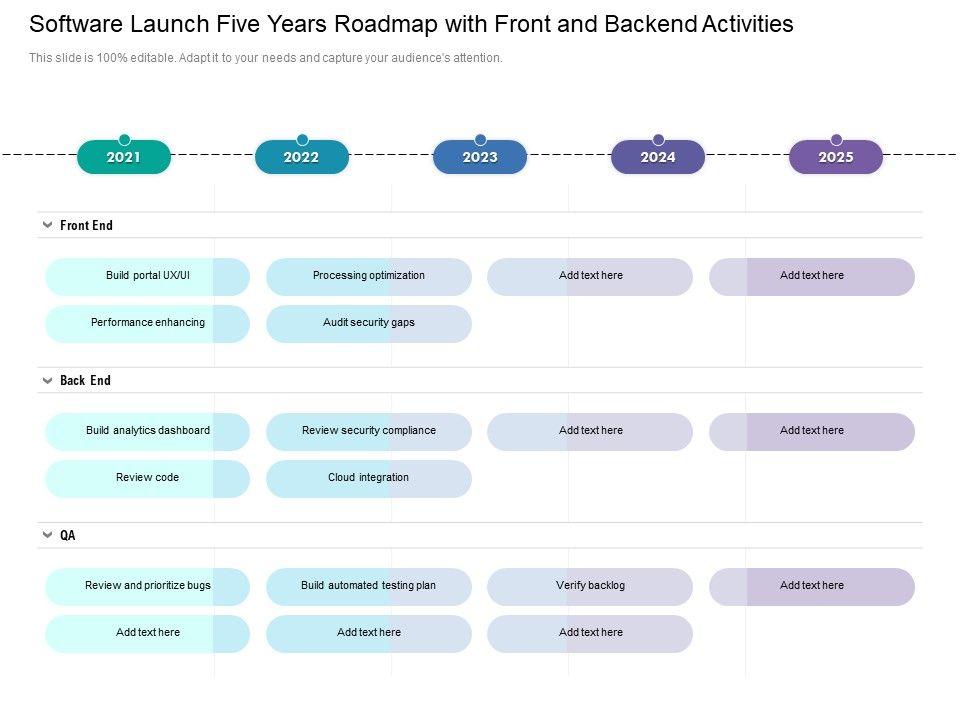 Software Launch Five Years Roadmap with Front and Backend Activities

This slide is 100% editable. Adapt it to your needs and capture your audience's attention.

2021 2022 2023 2024 2025

Front End

Build portal UX/UI
Processing optimization
Add text here
Add text here
Performance enhancing
Audit security gaps

Back End

Build analytics dashboard
Review security compliance
Add text here
Add text here
Review code
Cloud integration

QA

Review and prioritize bugs
Build automated testing plan
Verify backlog
Add text here
Add text here
Add text here
Add text here